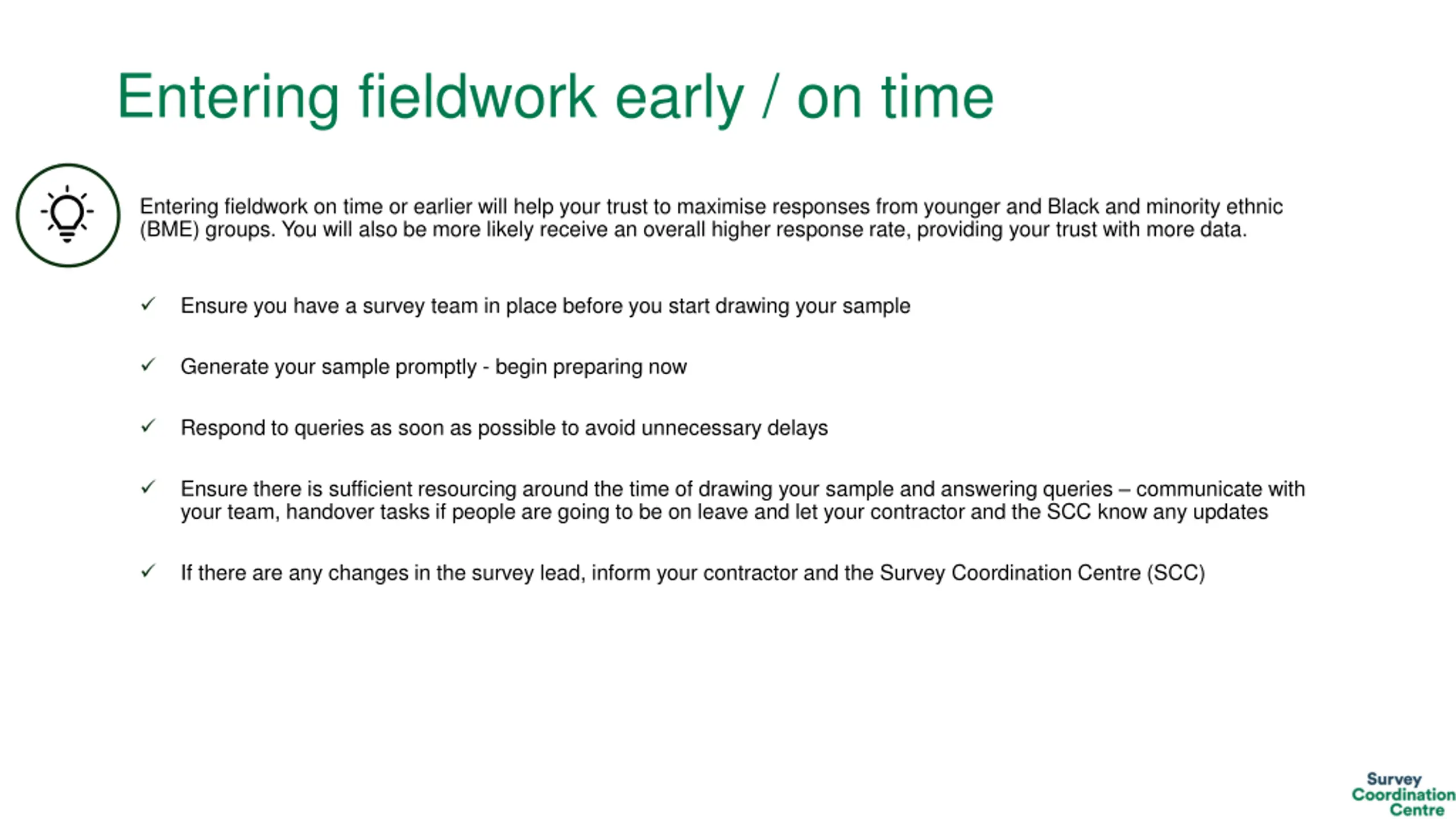 Entering fieldwork early / on time

Entering fieldwork on time or earlier will help your trust to maximise responses from younger and Black and minority ethnic (BME) groups. You will also be more likely receive an overall higher response rate, providing your trust with more data.

✓ Ensure you have a survey team in place before you start drawing your sample

✓ Generate your sample promptly - begin preparing now

✓ Respond to queries as soon as possible to avoid unnecessary delays

✓ Ensure there is sufficient resourcing around the time of drawing your sample and answering queries – communicate with your team, handover tasks if people are going to be on leave and let your contractor and the SCC know any updates

✓ If there are any changes in the survey lead, inform your contractor and the Survey Coordination Centre (SCC)

Survey Coordination Centre